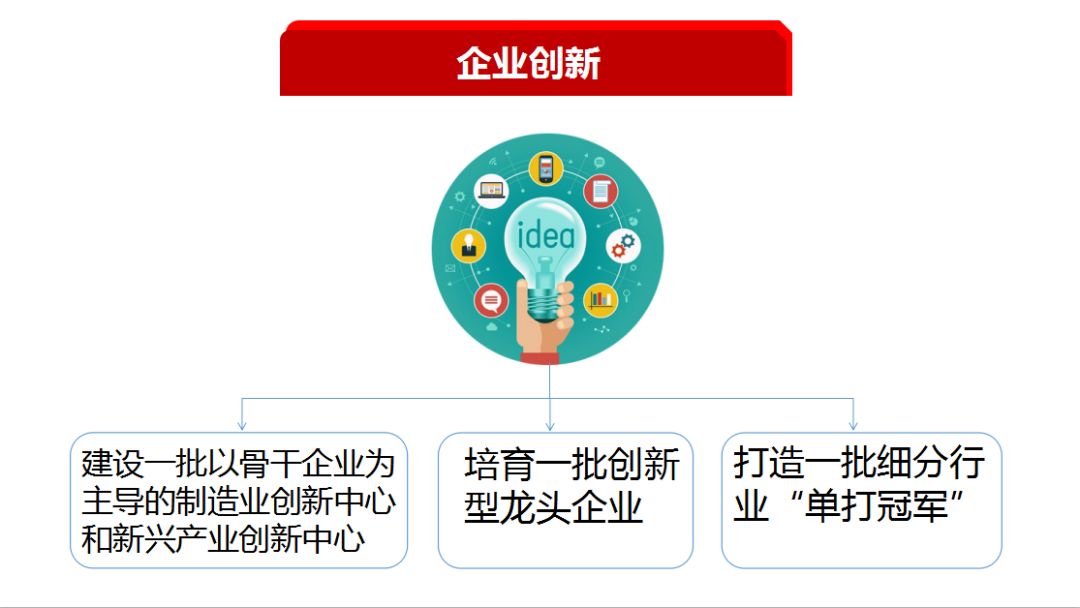 企业创新

idea

建设一批以骨干企业为主导的制造业创新中心和新兴产业创新中心

培育一批创新型龙头企业

打造一批细分行业“单打冠军”